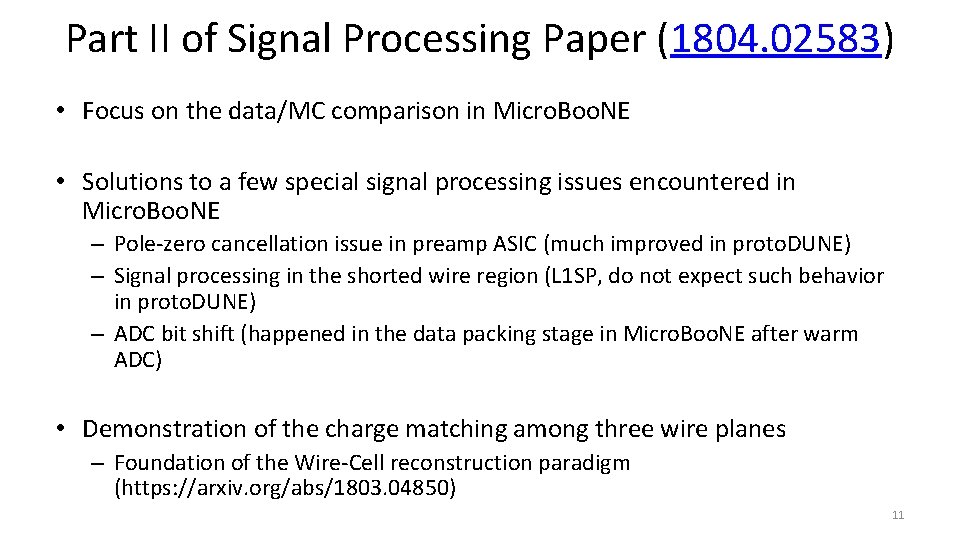 Part II of Signal Processing Paper (1804.02583)

• Focus on the data/MC comparison in MicroBooNE

• Solutions to a few special signal processing issues encountered in MicroBooNE
– Pole-zero cancellation issue in preamp ASIC (much improved in protoDUNE)
– Signal processing in the shorted wire region (L1SP, do not expect such behavior in protoDUNE)
– ADC bit shift (happened in the data packing stage in MicroBooNE after warm ADC)

• Demonstration of the charge matching among three wire planes
– Foundation of the Wire-Cell reconstruction paradigm (https://arxiv.org/abs/1803.04850)

11